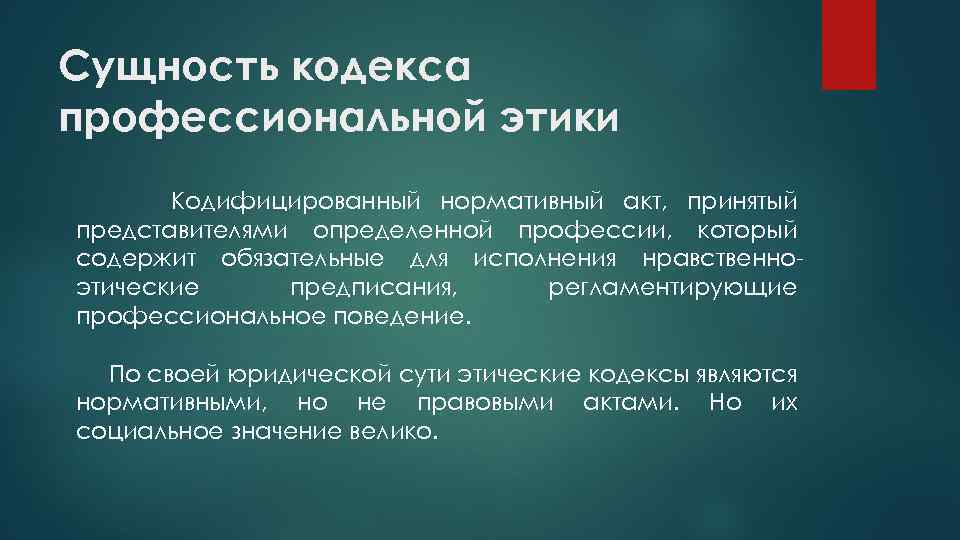 Сущность кодекса профессиональной этики

Кодифицированный нормативный акт, принятый представителями определенной профессии, который содержит обязательные для исполнения нравственно-этические предписания, регламентирующие профессиональное поведение.

По своей юридической сути этические кодексы являются нормативными, но не правовыми актами. Но их социальное значение велико.